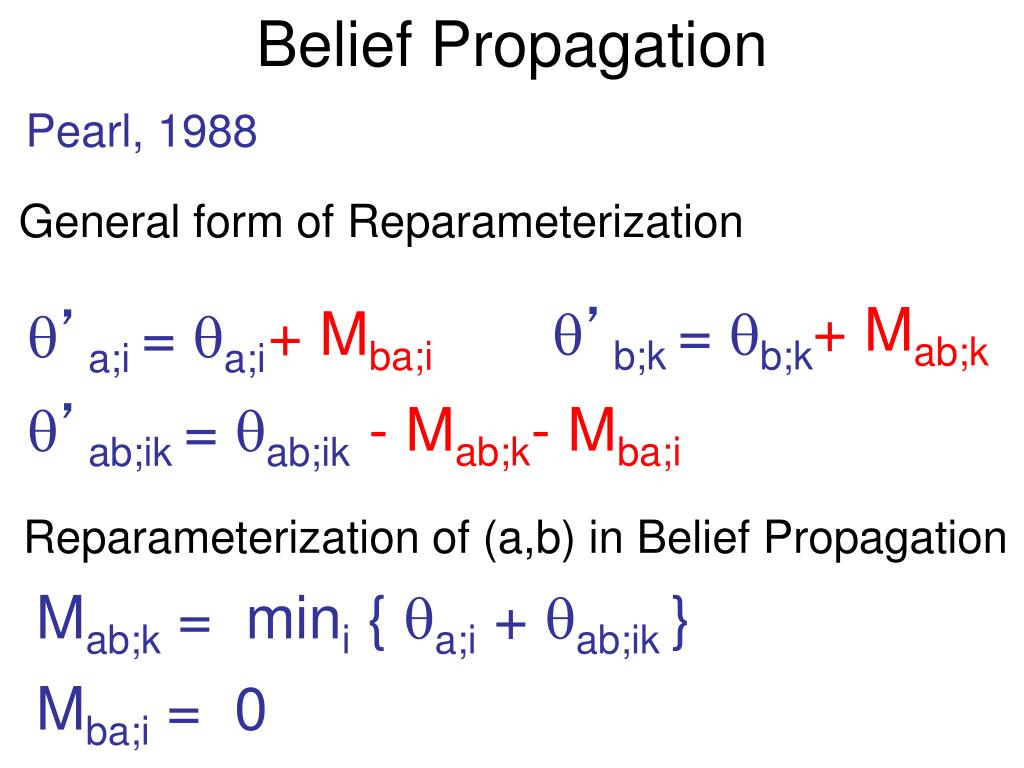 Belief Propagation

Pearl, 1988

General form of Reparameterization

$\theta'_{a;i} = \theta_{a;i} + M_{ba;i}$ $\theta'_{b;k} = \theta_{b;k} + M_{ab;k}$

$\theta'_{ab;ik} = \theta_{ab;ik} - M_{ab;k} - M_{ba;i}$

Reparameterization of (a,b) in Belief Propagation

$M_{ab;k} = \min_i \{ \theta_{a;i} + \theta_{ab;ik} \}$

$M_{ba;i} = 0$